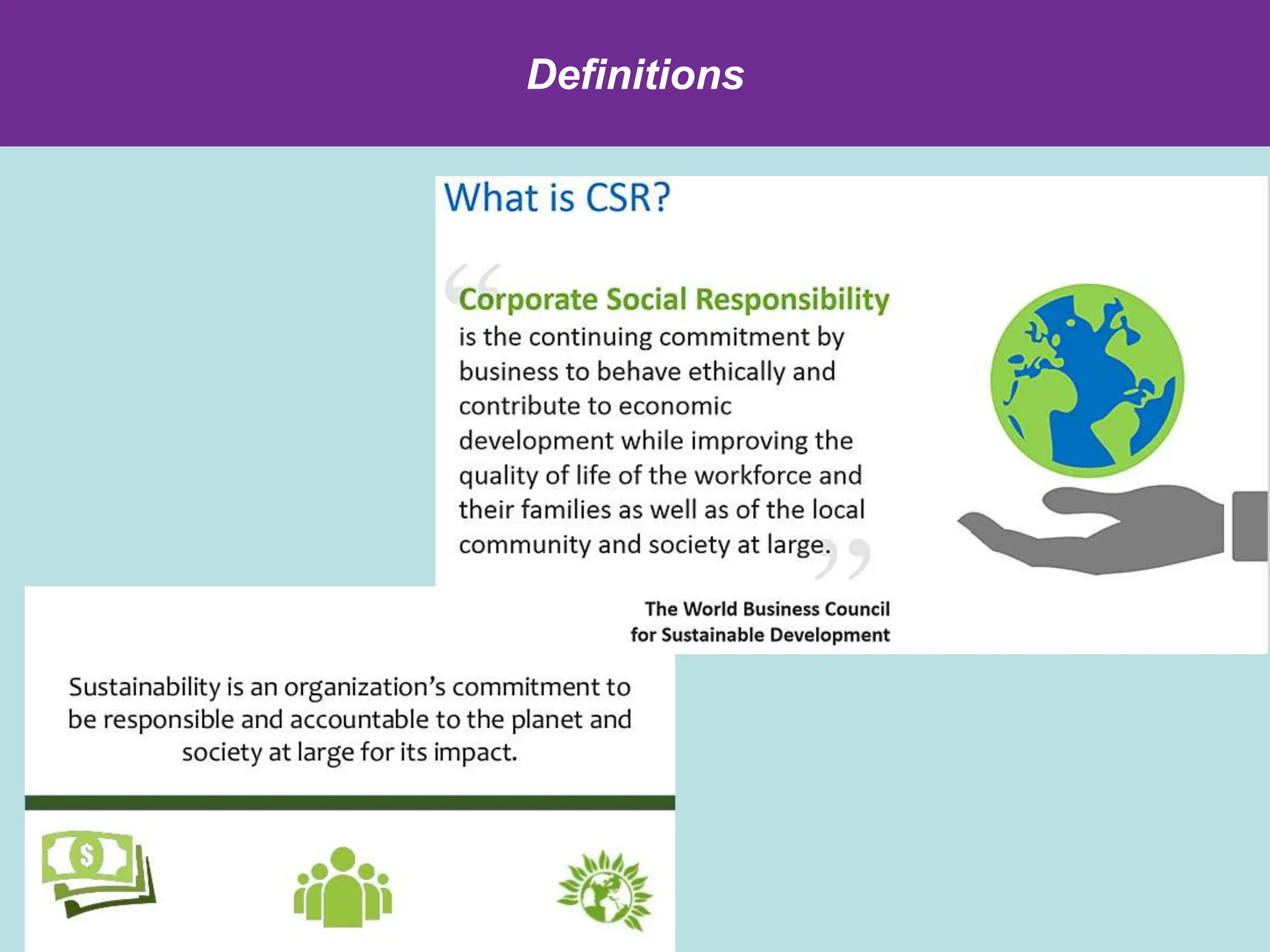 Definitions

What is CSR?

“Corporate Social Responsibility is the continuing commitment by business to behave ethically and contribute to economic development while improving the quality of life of the workforce and their families as well as of the local community and society at large.”

The World Business Council for Sustainable Development

Sustainability is an organization’s commitment to be responsible and accountable to the planet and society at large for its impact.

$